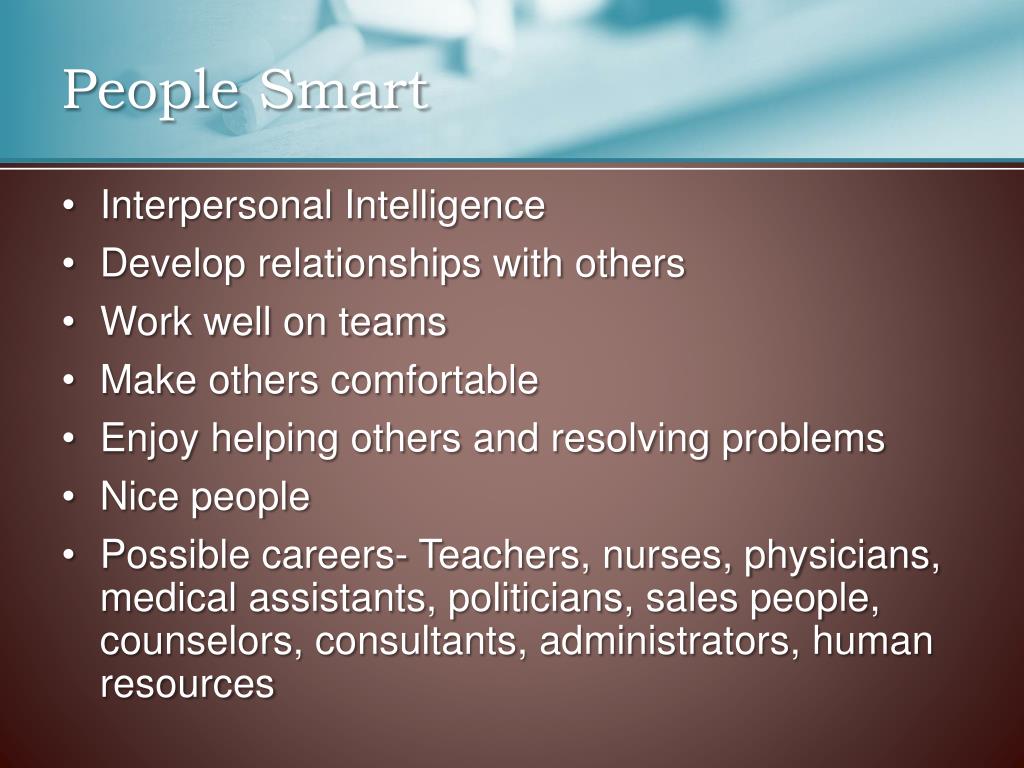 People Smart

• Interpersonal Intelligence
• Develop relationships with others
• Work well on teams
• Make others comfortable
• Enjoy helping others and resolving problems
• Nice people
• Possible careers- Teachers, nurses, physicians, medical assistants, politicians, sales people, counselors, consultants, administrators, human resources